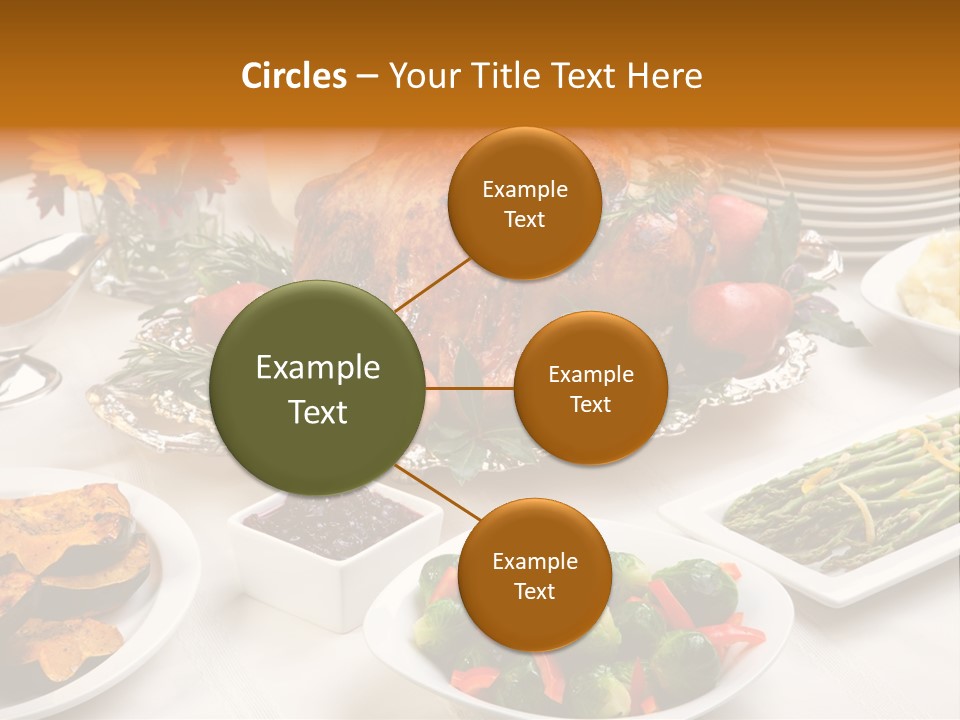 Circles – Your Title Text Here

Example Text

Example Text

Example Text

Example Text